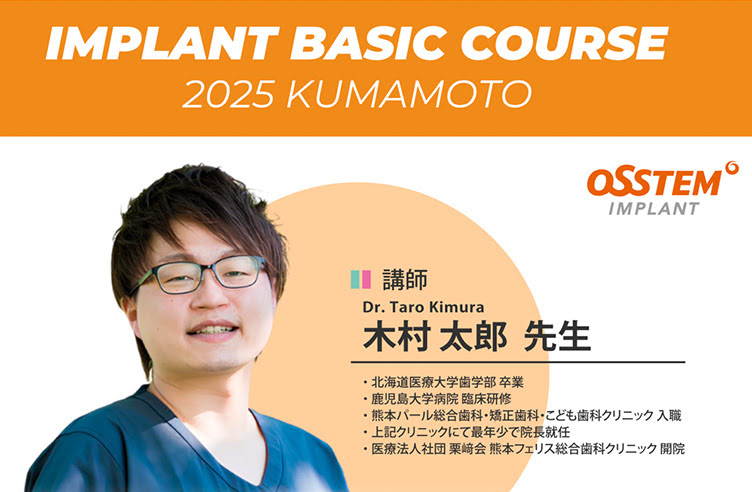 IMPLANT BASIC COURSE
2025 KUMAMOTO

OSSTEM
IMPLANT

講師
Dr. Taro Kimura
木村 太郎 先生

・北海道医療大学歯学部 卒業
・鹿児島大学病院 臨床研修
・熊本パール総合歯科・矯正歯科・こども歯科クリニック 入職
・上記クリニックにて最年少で院長就任
・医療法人社団 栗﨑会 熊本フェリス総合歯科クリニック 開院